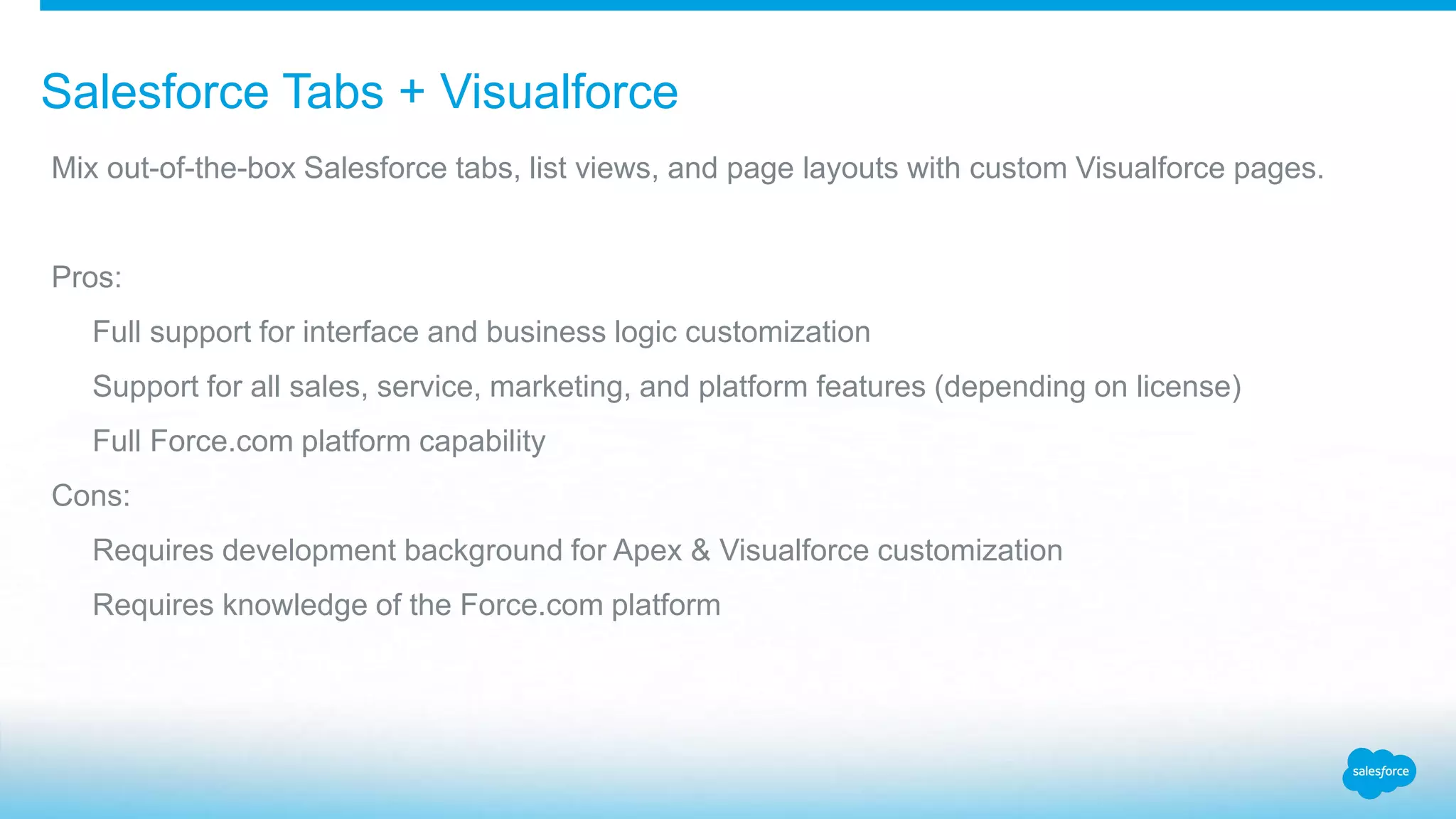 Salesforce Tabs + Visualforce

Mix out-of-the-box Salesforce tabs, list views, and page layouts with custom Visualforce pages.

Pros:

Full support for interface and business logic customization

Support for all sales, service, marketing, and platform features (depending on license)

Full Force.com platform capability

Cons:

Requires development background for Apex & Visualforce customization

Requires knowledge of the Force.com platform

salesforce